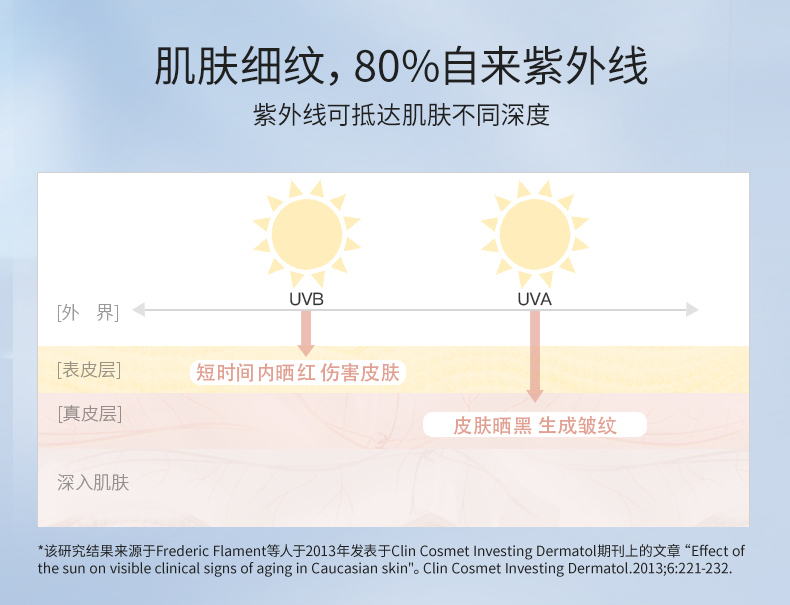 肌肤细纹，80%自来紫外线

紫外线可抵达肌肤不同深度

UVB

UVA

[外　界]

[表皮层]

短时间内晒红 伤害皮肤

[真皮层]

皮肤晒黑 生成皱纹

深入肌肤

*该研究结果来源于Frederic Flament等人于2013年发表于Clin Cosmet Investing Dermatol期刊上的文章 “Effect of the sun on visible clinical signs of aging in Caucasian skin"。Clin Cosmet Investing Dermatol.2013;6:221-232.